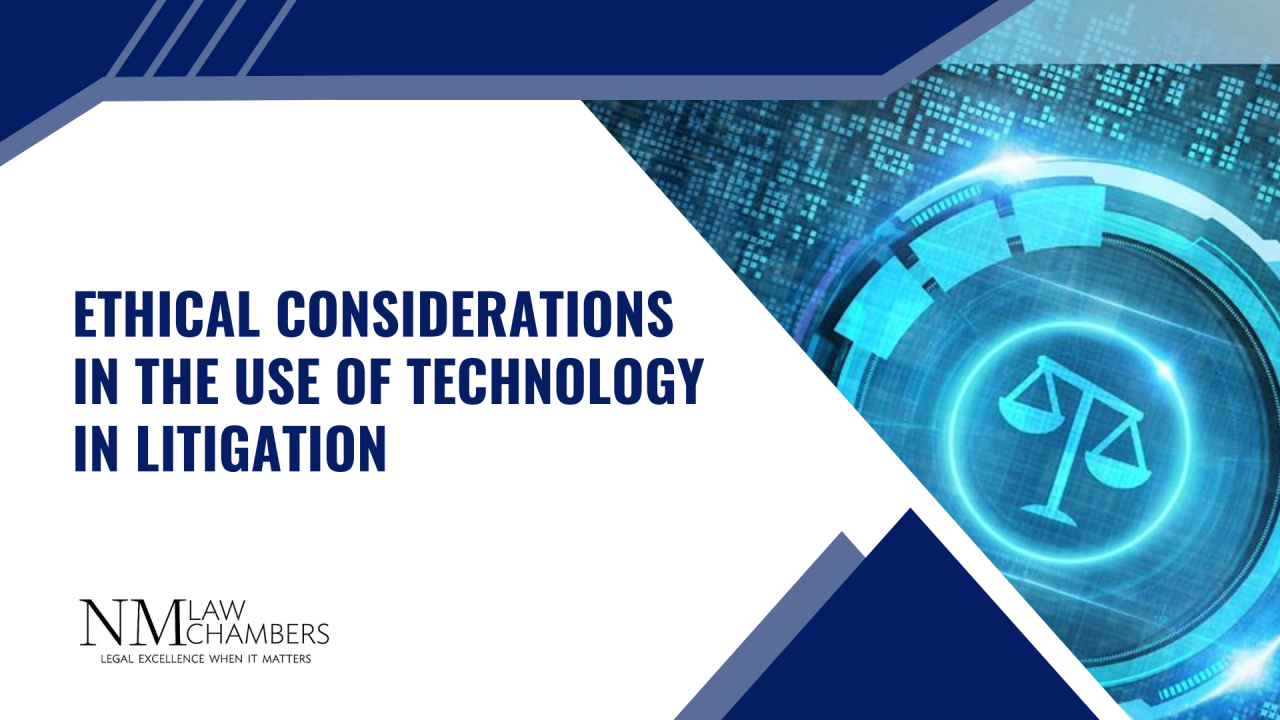 ETHICAL CONSIDERATIONS IN THE USE OF TECHNOLOGY IN LITIGATION

NM LAW CHAMBERS
LEGAL EXCELLENCE WHEN IT MATTERS